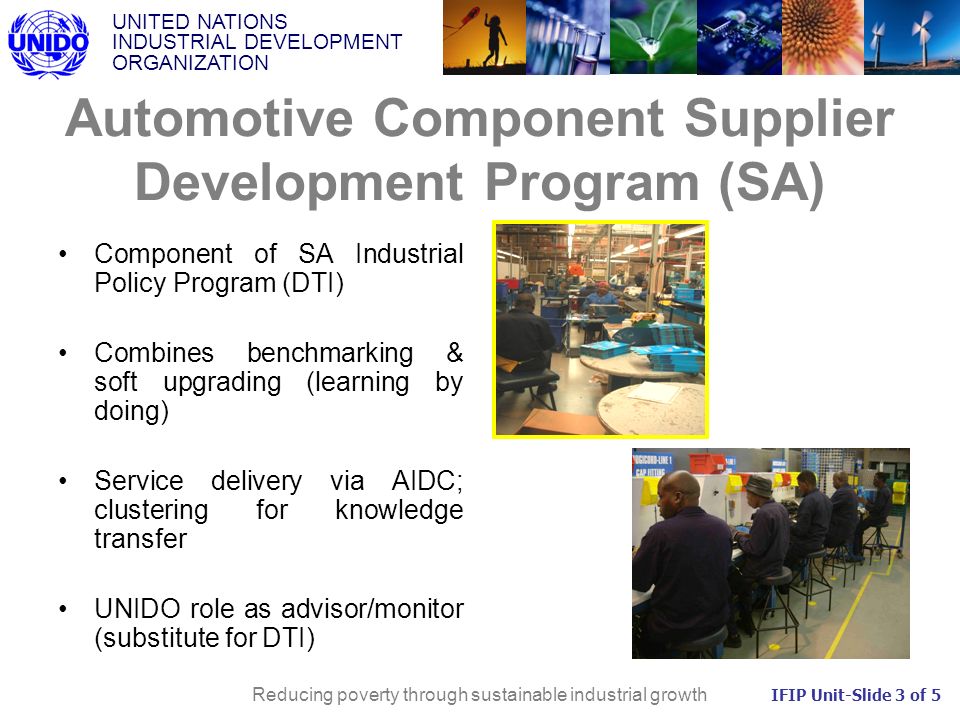 UNIDO

UNITED NATIONS
INDUSTRIAL DEVELOPMENT
ORGANIZATION

Automotive Component Supplier Development Program (SA)

• Component of SA Industrial Policy Program (DTI)

• Combines benchmarking & soft upgrading (learning by doing)

• Service delivery via AIDC; clustering for knowledge transfer

• UNIDO role as advisor/monitor (substitute for DTI)

Reducing poverty through sustainable industrial growth

IFIP Unit-Slide 3 of 5